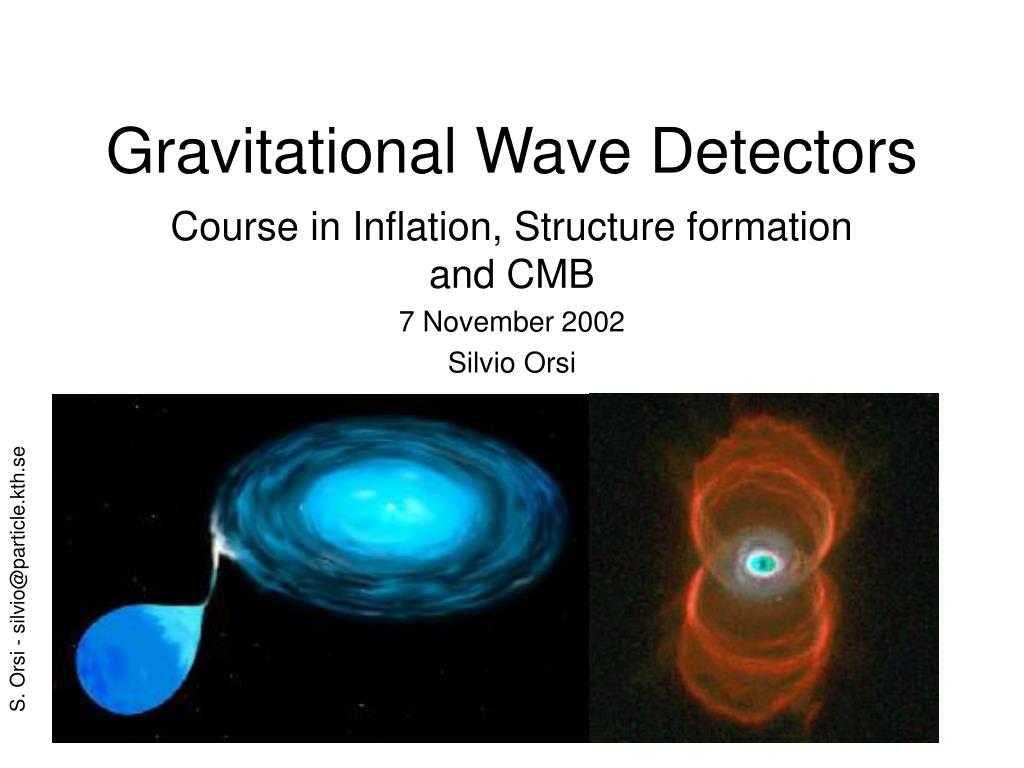 Gravitational Wave Detectors

Course in Inflation, Structure formation and CMB

7 November 2002

Silvio Orsi

S. Orsi - silvio@particle.kth.se